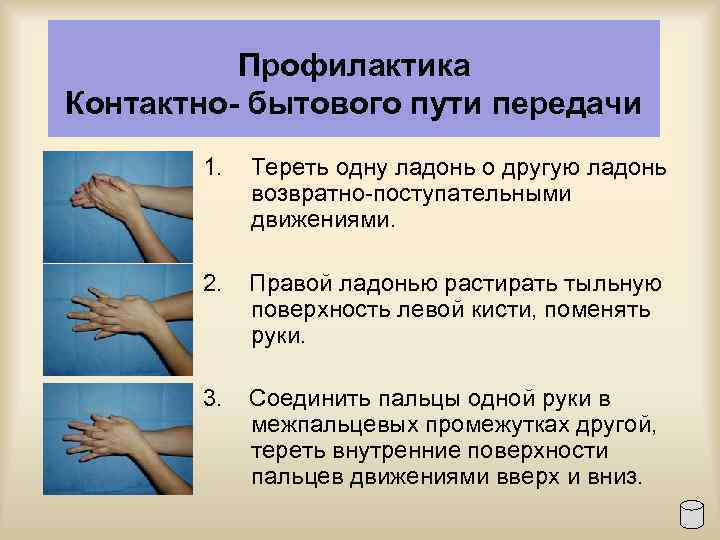 Профилактика
Контактно- бытового пути передачи

1. Тереть одну ладонь о другую ладонь возвратно-поступательными движениями.

2. Правой ладонью растирать тыльную поверхность левой кисти, поменять руки.

3. Соединить пальцы одной руки в межпальцевых промежутках другой, тереть внутренние поверхности пальцев движениями вверх и вниз.